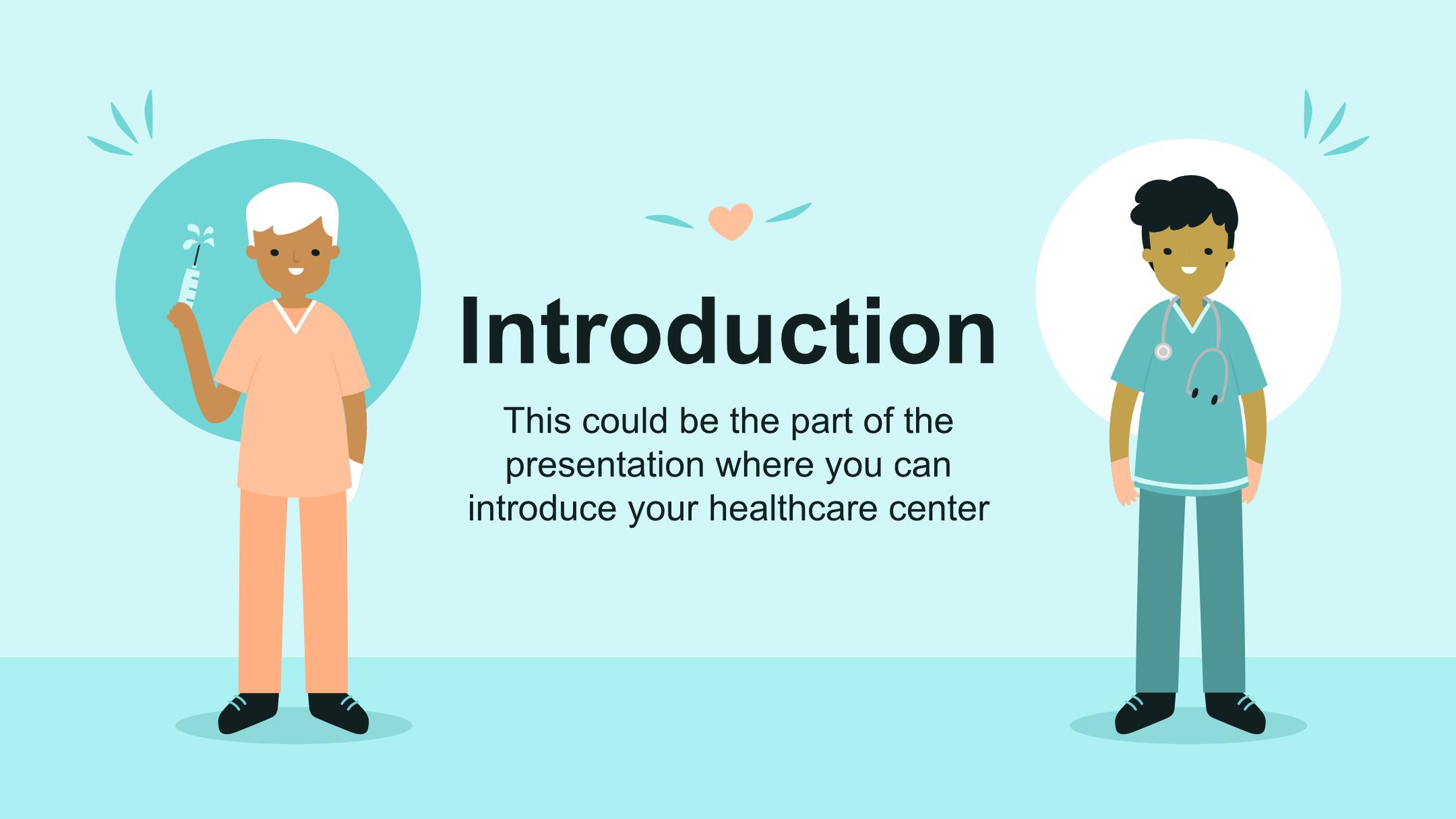 Introduction

This could be the part of the presentation where you can introduce your healthcare center